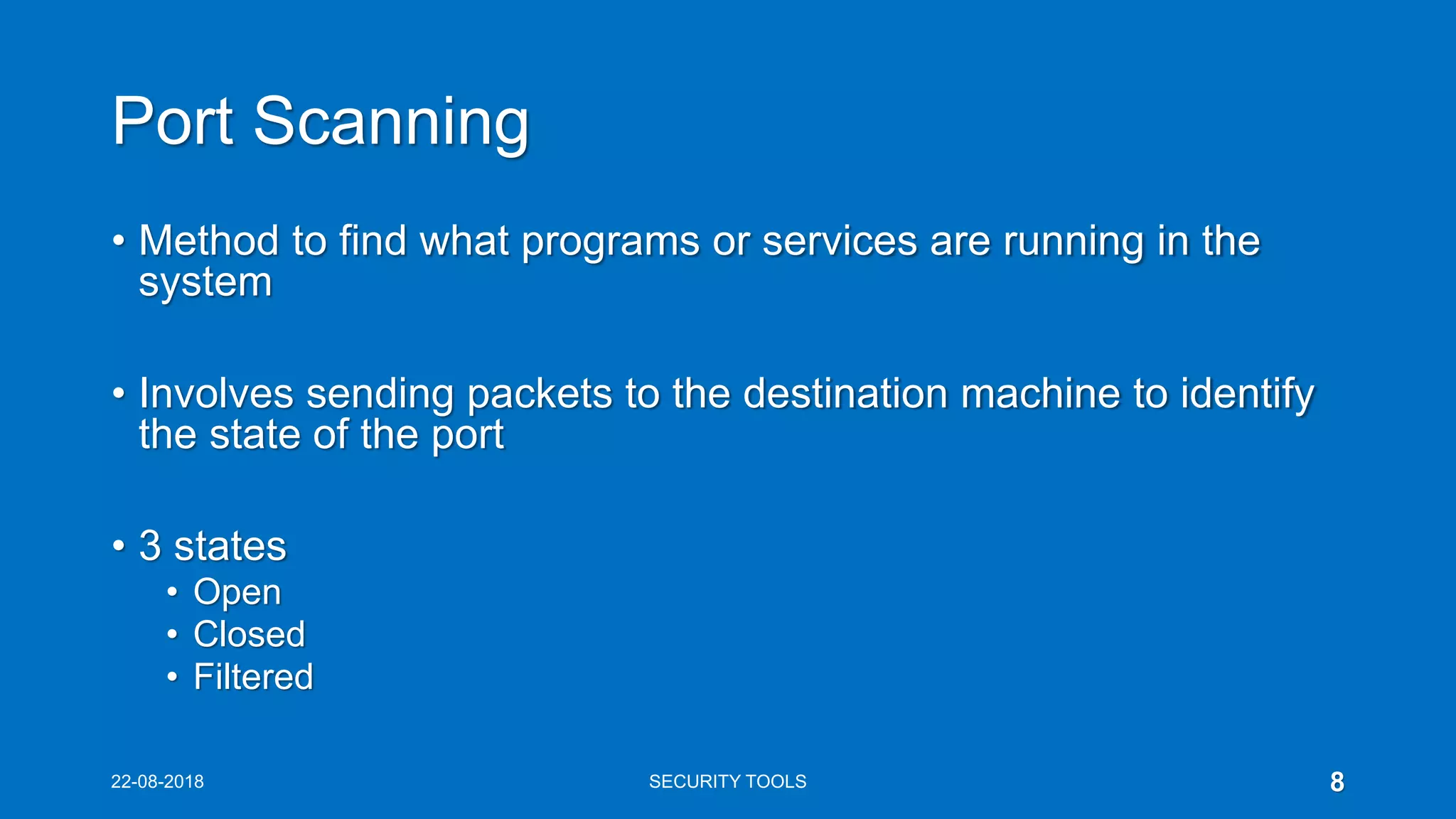 Port Scanning

• Method to find what programs or services are running in the system

• Involves sending packets to the destination machine to identify the state of the port

• 3 states
  • Open
  • Closed
  • Filtered

22-08-2018 SECURITY TOOLS 8